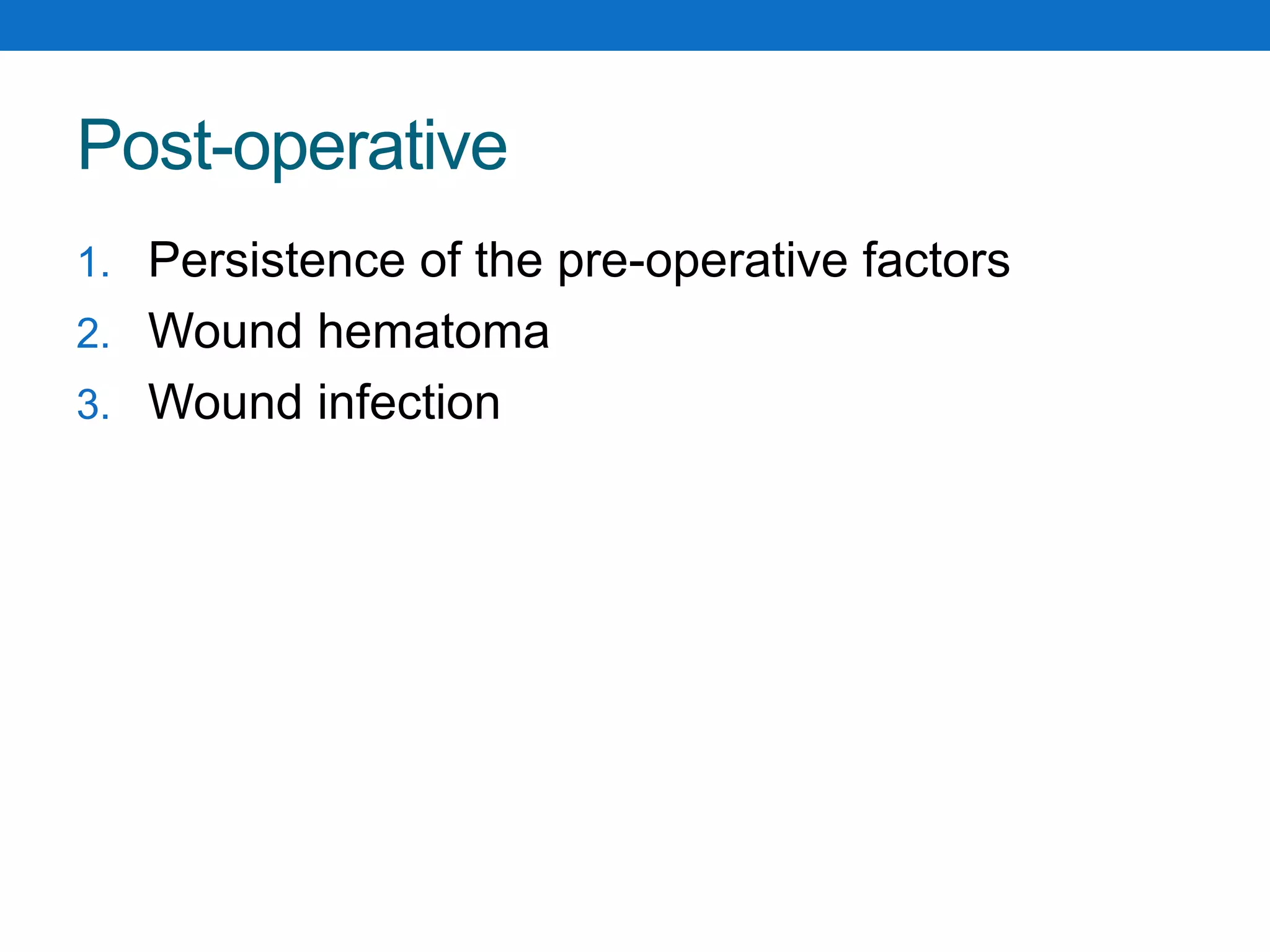 Post-operative

1. Persistence of the pre-operative factors
2. Wound hematoma
3. Wound infection